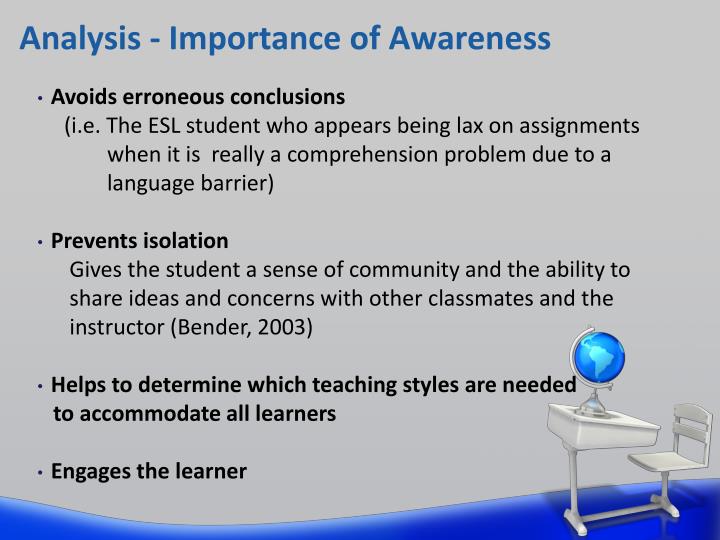 Analysis - Importance of Awareness

• Avoids erroneous conclusions
(i.e. The ESL student who appears being lax on assignments when it is really a comprehension problem due to a language barrier)

• Prevents isolation
Gives the student a sense of community and the ability to share ideas and concerns with other classmates and the instructor (Bender, 2003)

• Helps to determine which teaching styles are needed to accommodate all learners

• Engages the learner